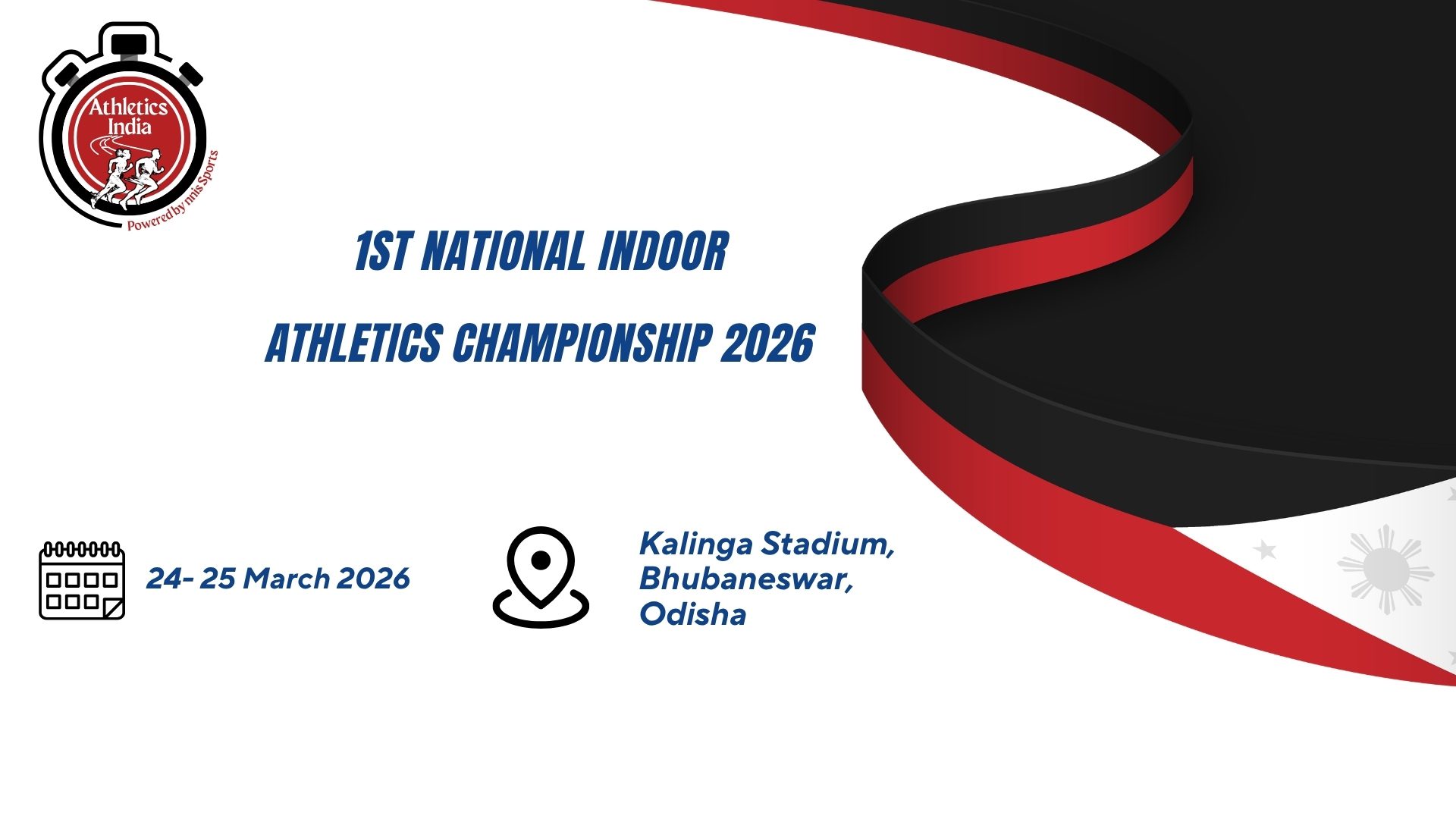 Athletics India

Powered by nnis Sports

1ST NATIONAL INDOOR

ATHLETICS CHAMPIONSHIP 2026

24- 25 March 2026

Kalinga Stadium, Bhubaneswar, Odisha